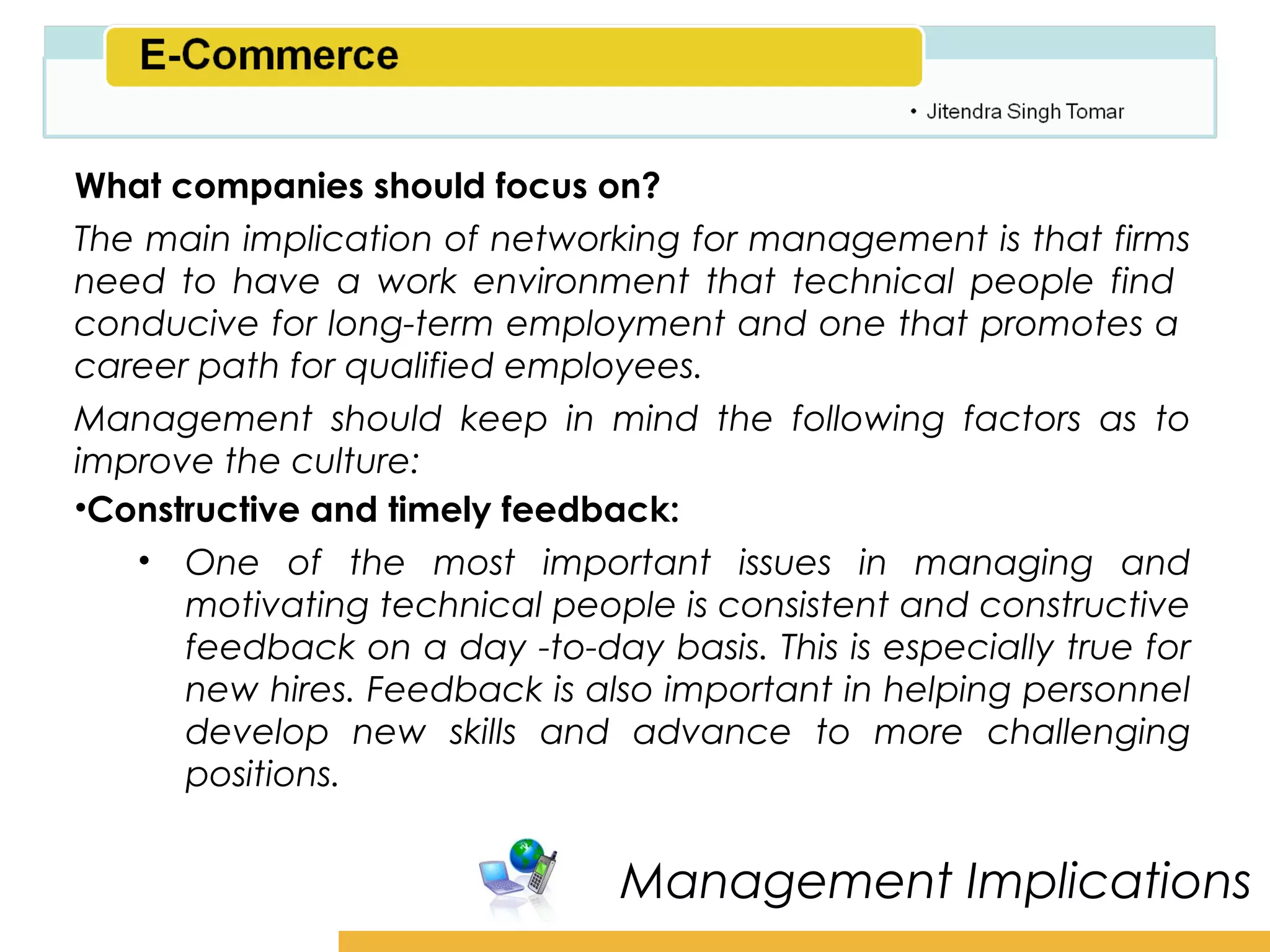 E-Commerce

• Jitendra Singh Tomar

What companies should focus on?

The main implication of networking for management is that firms need to have a work environment that technical people find conducive for long-term employment and one that promotes a career path for qualified employees.

Management should keep in mind the following factors as to improve the culture:

•Constructive and timely feedback:

• One of the most important issues in managing and motivating technical people is consistent and constructive feedback on a day -to-day basis. This is especially true for new hires. Feedback is also important in helping personnel develop new skills and advance to more challenging positions.

Management Implications